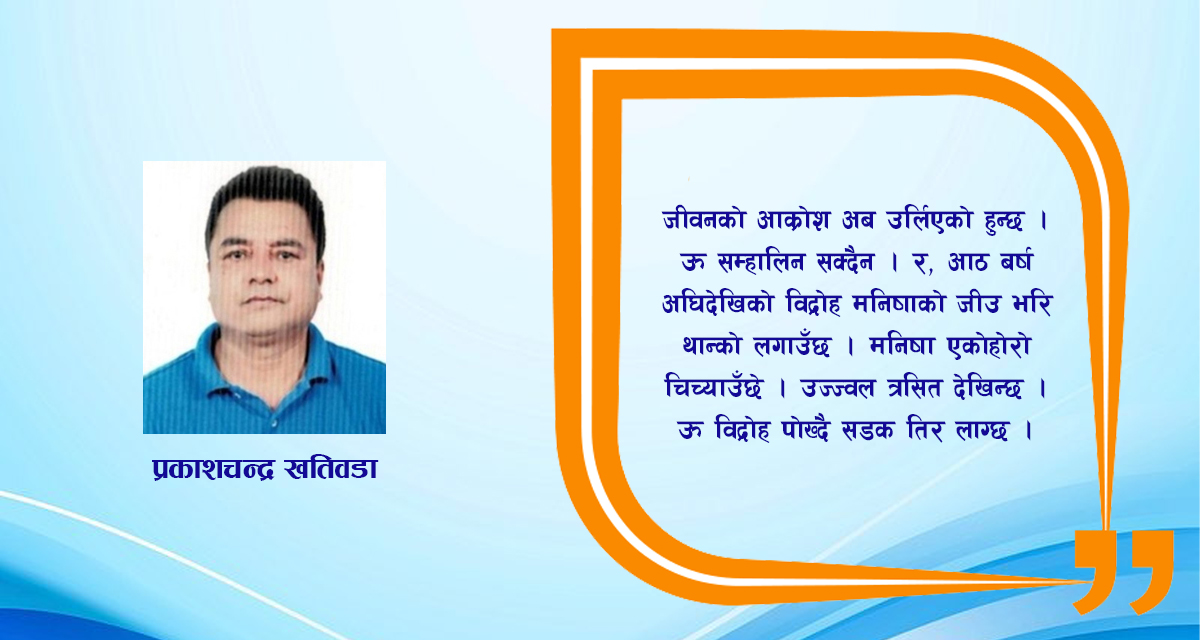 प्रकाशचन्द्र खतिवडा

जीवनको आक्रोश अब उर्लिएको हुन्छ । ऊ सम्हालिन सक्दैन । र, आठ बर्ष अघिदेखिको विद्रोह मनिषाको जीउ भरि थान्को लगाउँछ । मनिषा एकोहोरो चिच्याउँछे । उज्ज्वल त्रसित देखिन्छ । ऊ विद्रोह पोख्दै सडक तिर लाग्छ ।